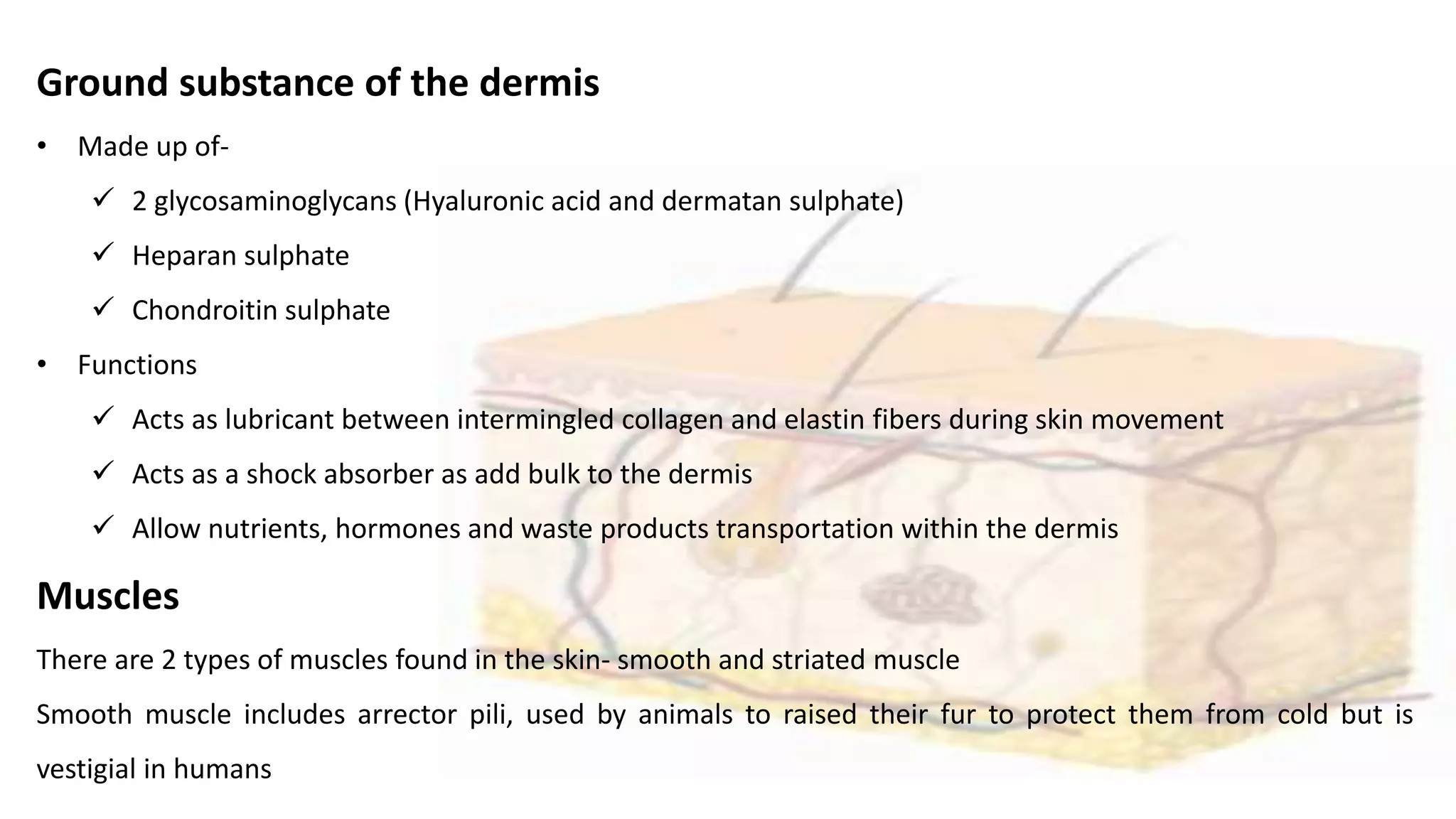 Ground substance of the dermis

• Made up of-
  ✓ 2 glycosaminoglycans (Hyaluronic acid and dermatan sulphate)
  ✓ Heparan sulphate
  ✓ Chondroitin sulphate
• Functions
  ✓ Acts as lubricant between intermingled collagen and elastin fibers during skin movement
  ✓ Acts as a shock absorber as add bulk to the dermis
  ✓ Allow nutrients, hormones and waste products transportation within the dermis

Muscles

There are 2 types of muscles found in the skin- smooth and striated muscle

Smooth muscle includes arrector pili, used by animals to raised their fur to protect them from cold but is vestigial in humans